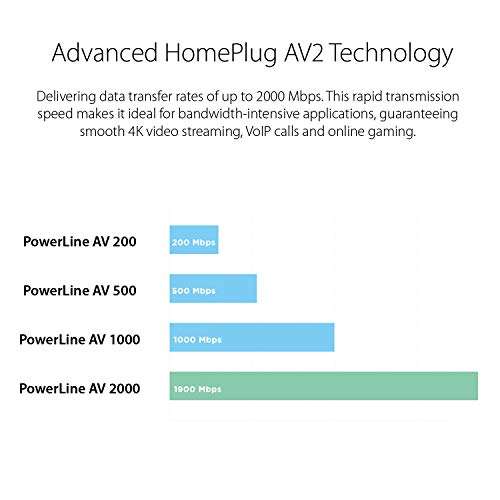 Advanced HomePlug AV2 Technology

Delivering data transfer rates of up to 2000 Mbps. This rapid transmission speed makes it ideal for bandwidth-intensive applications, guaranteeing smooth 4K video streaming, VoIP calls and online gaming.

PowerLine AV 200
200 Mbps

PowerLine AV 500
500 Mbps

PowerLine AV 1000
1000 Mbps

PowerLine AV 2000
1900 Mbps